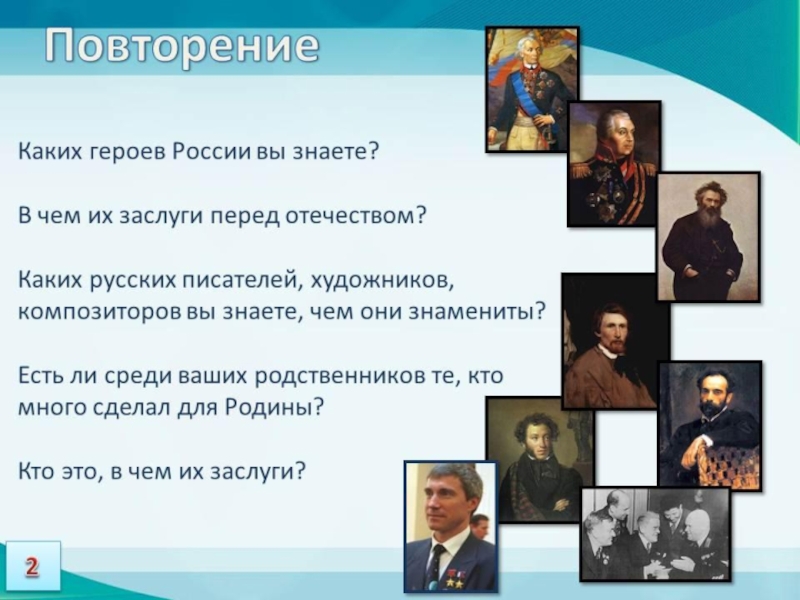 Повторение

Каких героев России вы знаете?

В чем их заслуги перед отечеством?

Каких русских писателей, художников, композиторов вы знаете, чем они знамениты?

Есть ли среди ваших родственников те, кто много сделал для Родины?

Кто это, в чем их заслуги?

2